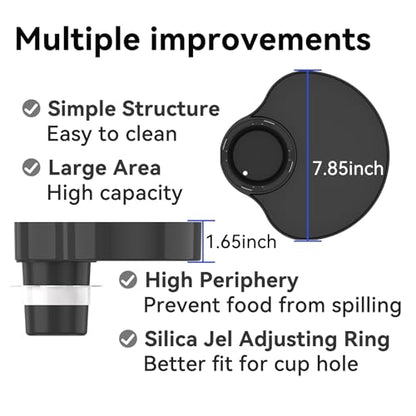 Multiple improvements

Simple Structure
Easy to clean

Large Area
High capacity

7.85inch

1.65inch

High Periphery
Prevent food from spilling

Silica Jel Adjusting Ring
Better fit for cup hole